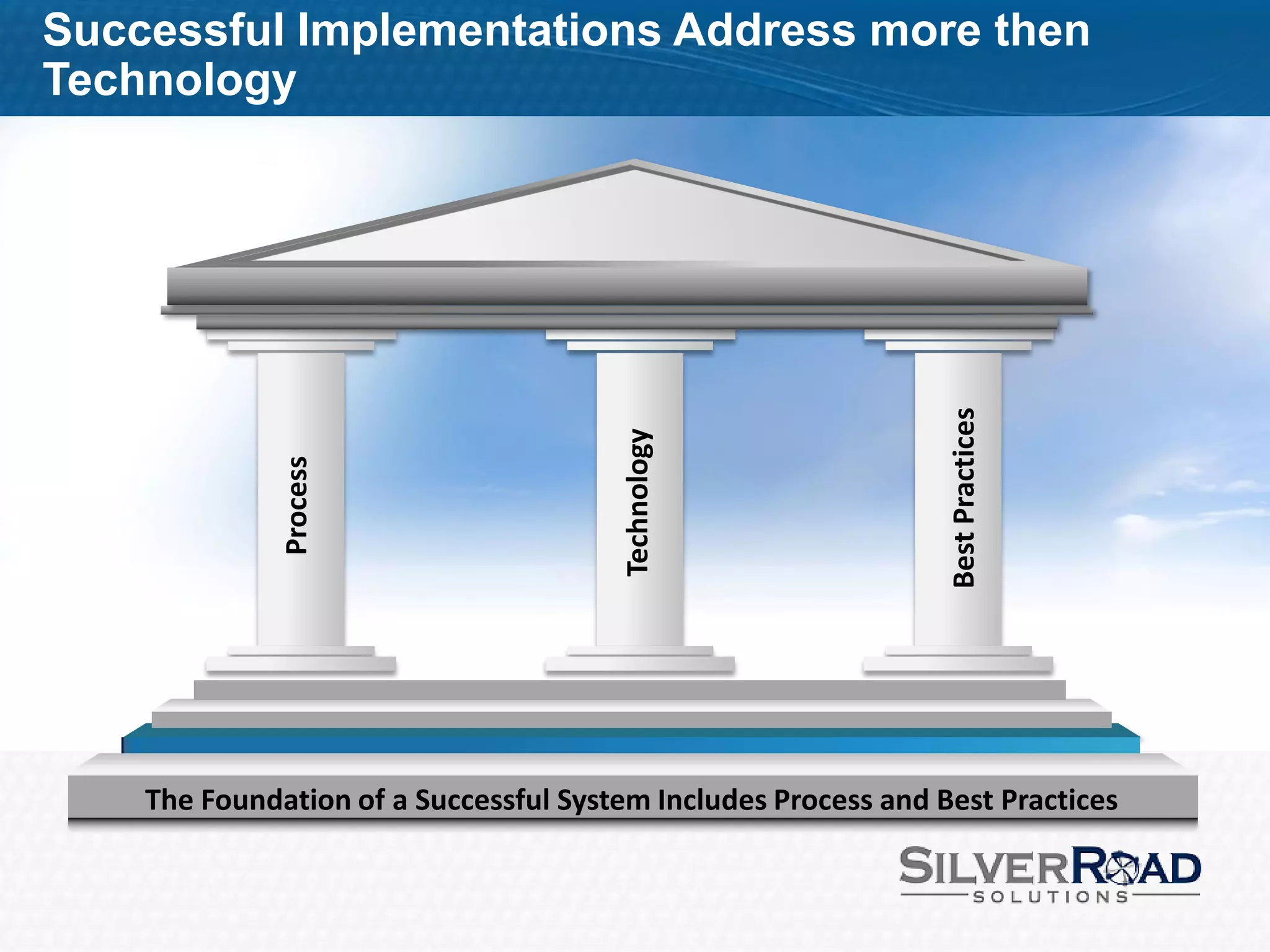 Successful Implementations Address more then Technology

Process

Technology

Best Practices

The Foundation of a Successful System Includes Process and Best Practices

SILVERROAD
SOLUTIONS